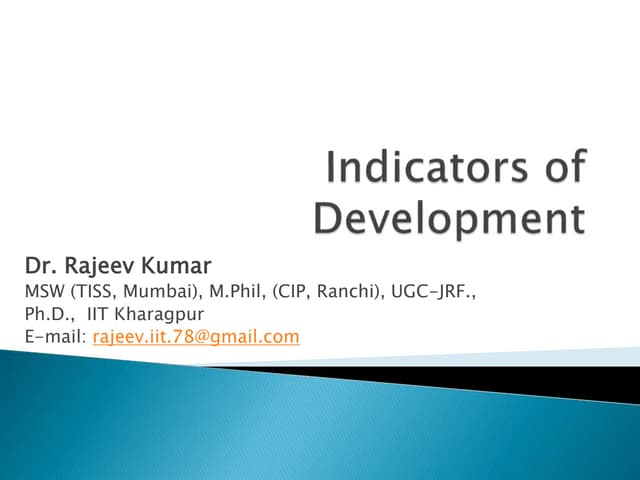 Indicators of Development

Dr. Rajeev Kumar
MSW (TISS, Mumbai), M.Phil, (CIP, Ranchi), UGC-JRF., Ph.D., IIT Kharagpur
E-mail: rajeev.iit.78@gmail.com